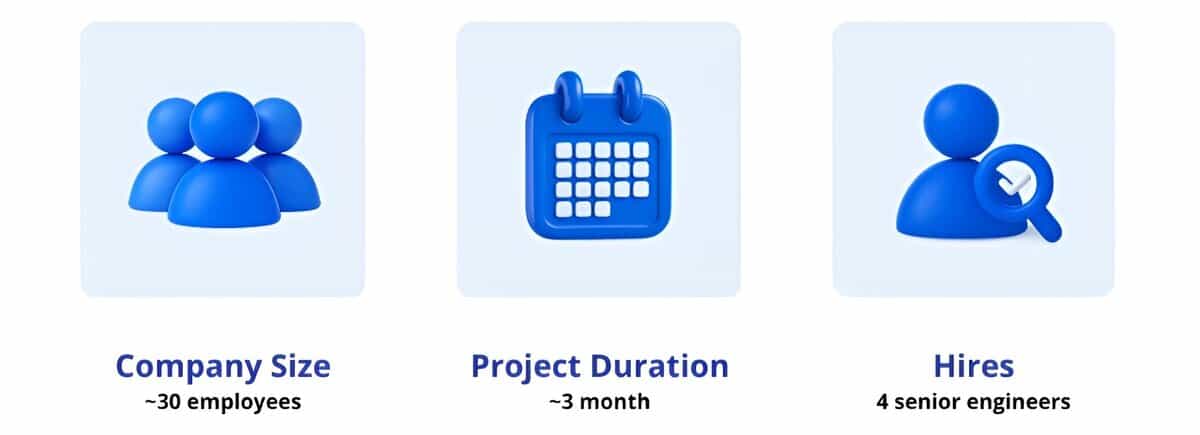 Company Size
~30 employees

Project Duration
~3 month

Hires
4 senior engineers